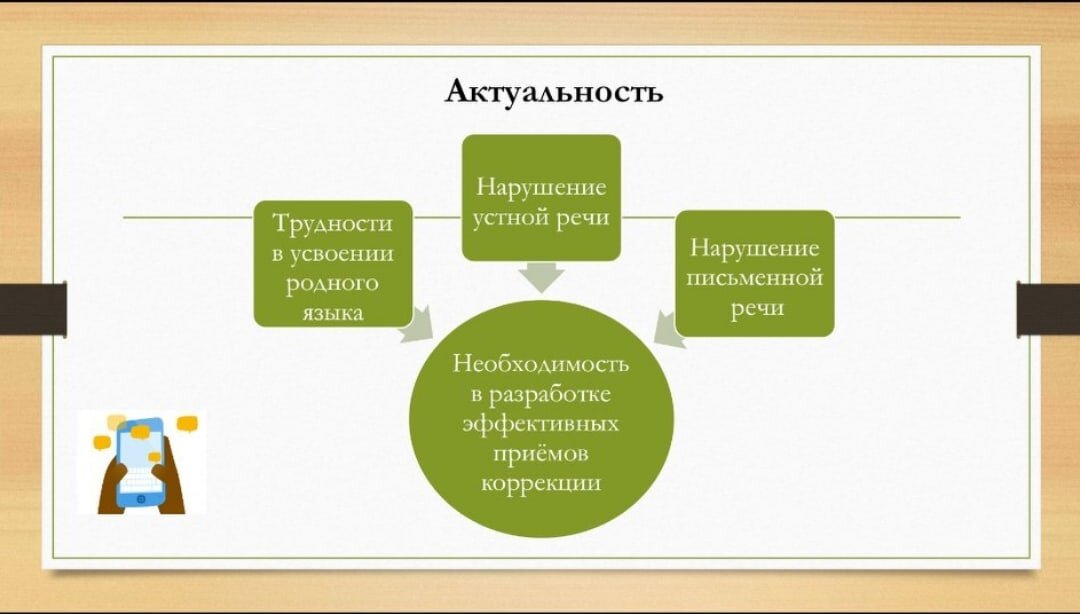 Актуальность

Трудности в усвоении родного языка

Нарушение устной речи

Нарушение письменной речи

Необходимость в разработке эффективных приёмов коррекции